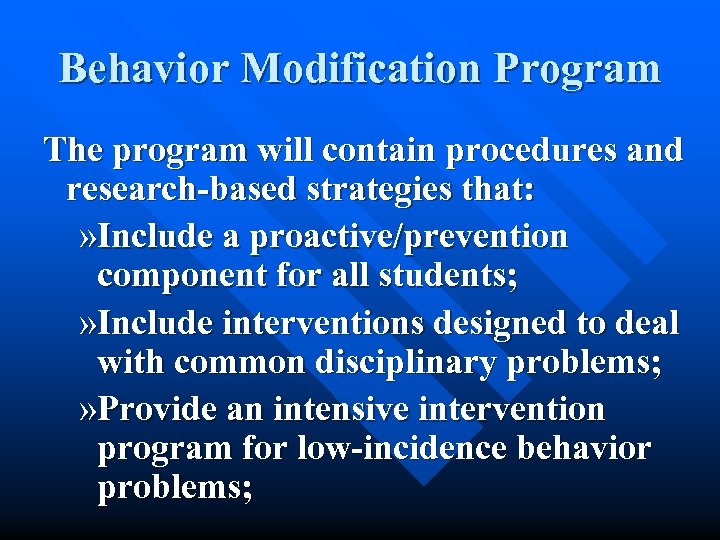 Behavior Modification Program

The program will contain procedures and research-based strategies that:

»Include a proactive/prevention component for all students;

»Include interventions designed to deal with common disciplinary problems;

»Provide an intensive intervention program for low-incidence behavior problems;